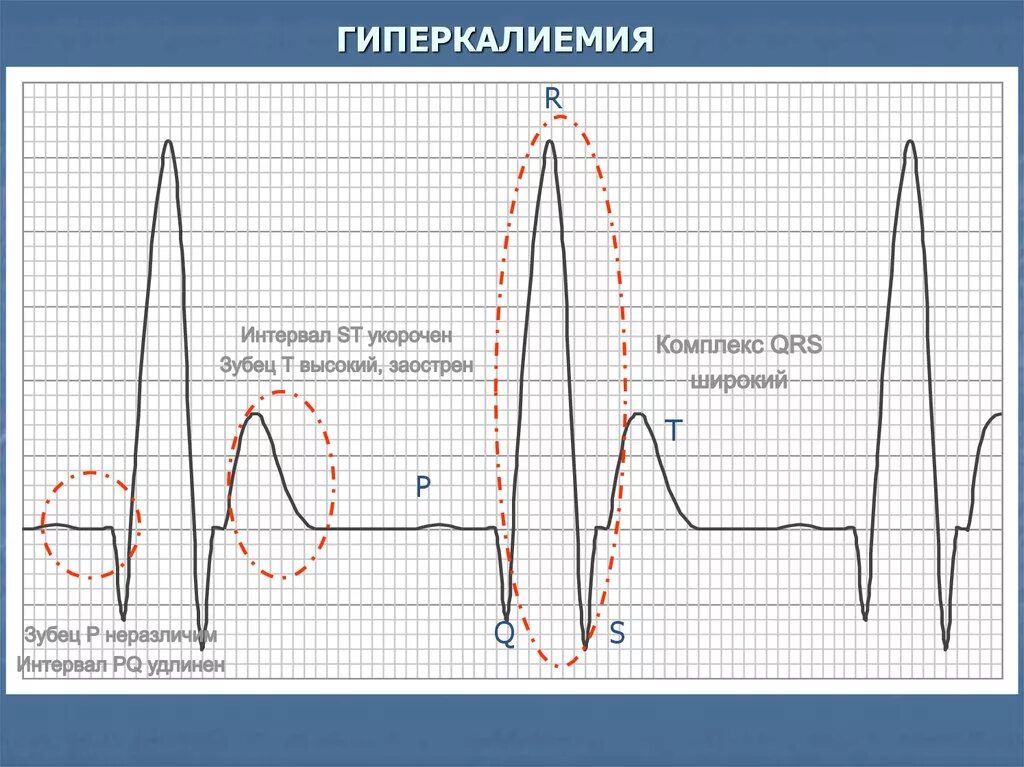 ГИПЕРКАЛИЕМИЯ

R

Интервал ST укорочен
Зубец T высокий, заострен

Комплекс QRS
широкий

T

P

Q

S

Зубец P неразличим
Интервал PQ удлинен